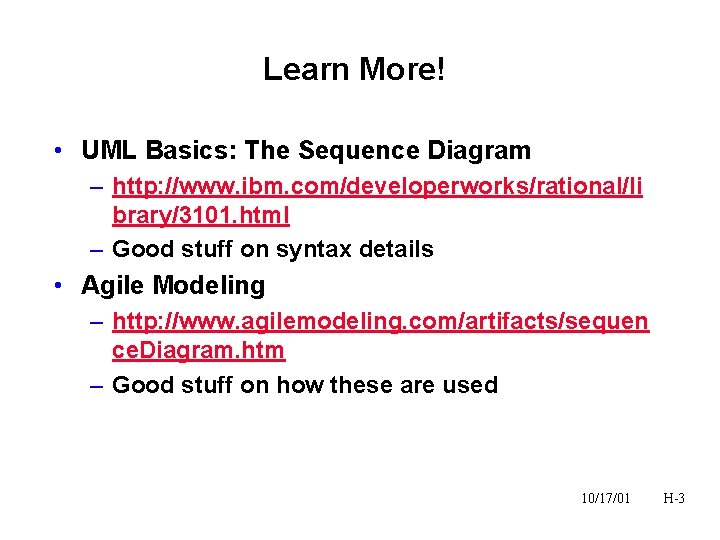 Learn More!

• UML Basics: The Sequence Diagram
– http://www.ibm.com/developerworks/rational/library/3101.html
– Good stuff on syntax details
• Agile Modeling
– http://www.agilemodeling.com/artifacts/sequenceDiagram.htm
– Good stuff on how these are used

10/17/01 H-3